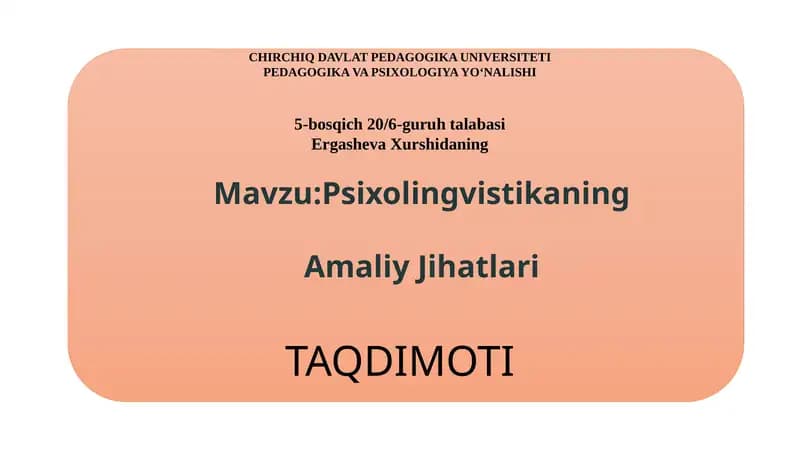 CHIRCHIQ DAVLAT PEDAGOGIKA UNIVERSITETI
PEDAGOGIKA VA PSIXOLOGIYA YO‘NALISHI

5-bosqich 20/6-guruh talabasi
Ergasheva Xurshidaning

Mavzu:Psixolingvistikaning

Amaliy Jihatlari

TAQDIMOTI